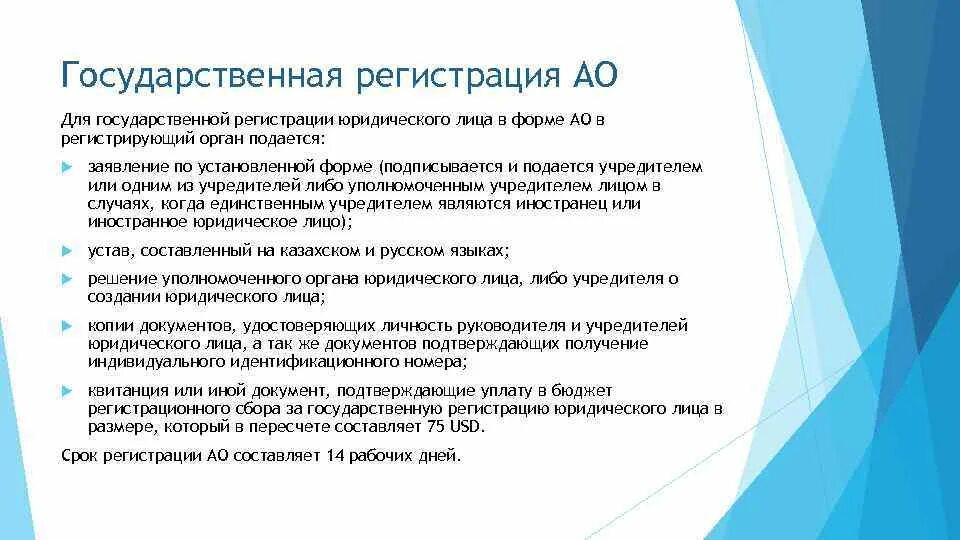 Государственная регистрация АО

Для государственной регистрации юридического лица в форме АО в регистрирующий орган подается:

заявление по установленной форме (подписывается и подается учредителем или одним из учредителей либо уполномоченным учредителем лицом в случаях, когда единственным учредителем являются иностранец или иностранное юридическое лицо);

устав, составленный на казахском и русском языках;

решение уполномоченного органа юридического лица, либо учредителя о создании юридического лица;

копии документов, удостоверяющих личность руководителя и учредителей юридического лица, а так же документов подтверждающих получение индивидуального идентификационного номера;

квитанция или иной документ, подтверждающие уплату в бюджет регистрационного сбора за государственную регистрацию юридического лица в размере, который в пересчете составляет 75 USD.

Срок регистрации АО составляет 14 рабочих дней.